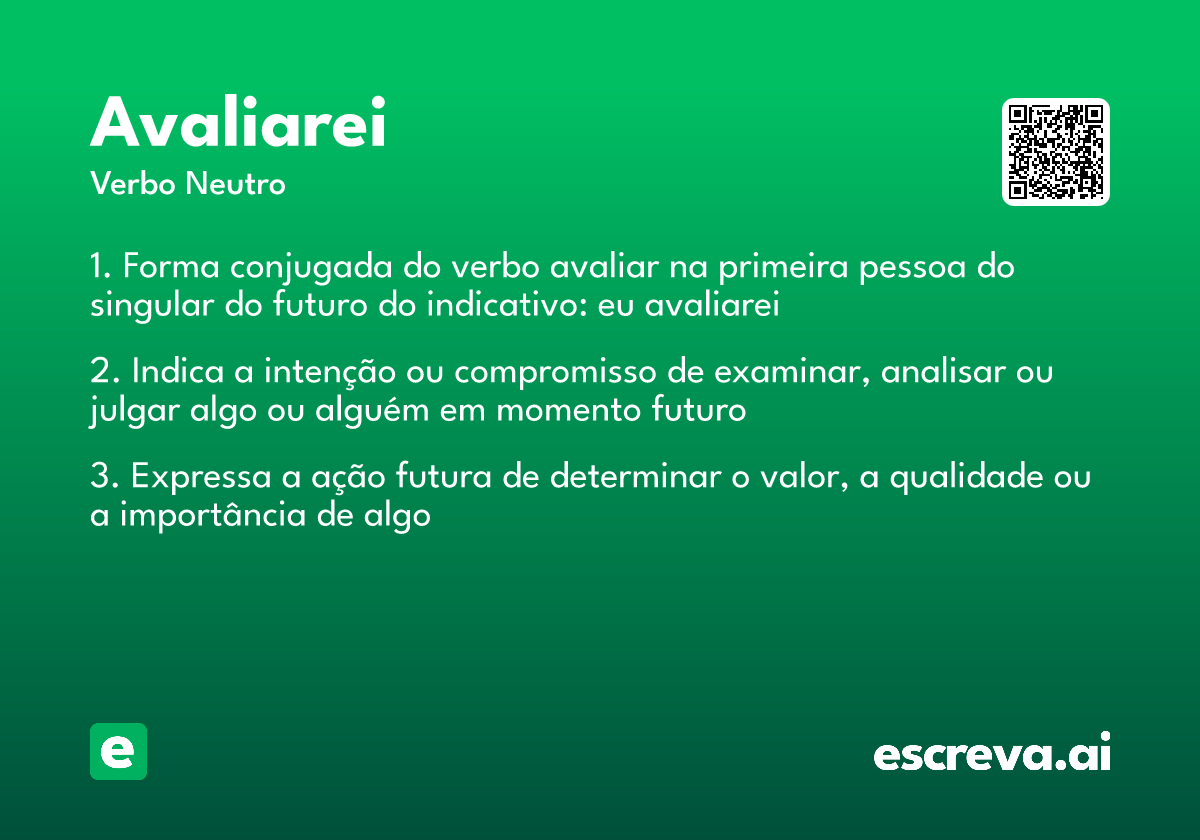 Avaliarei

Verbo Neutro

1. Forma conjugada do verbo avaliar na primeira pessoa do singular do futuro do indicativo: eu avaliarei

2. Indica a intenção ou compromisso de examinar, analisar ou julgar algo ou alguém em momento futuro

3. Expressa a ação futura de determinar o valor, a qualidade ou a importância de algo

e

escreva.ai